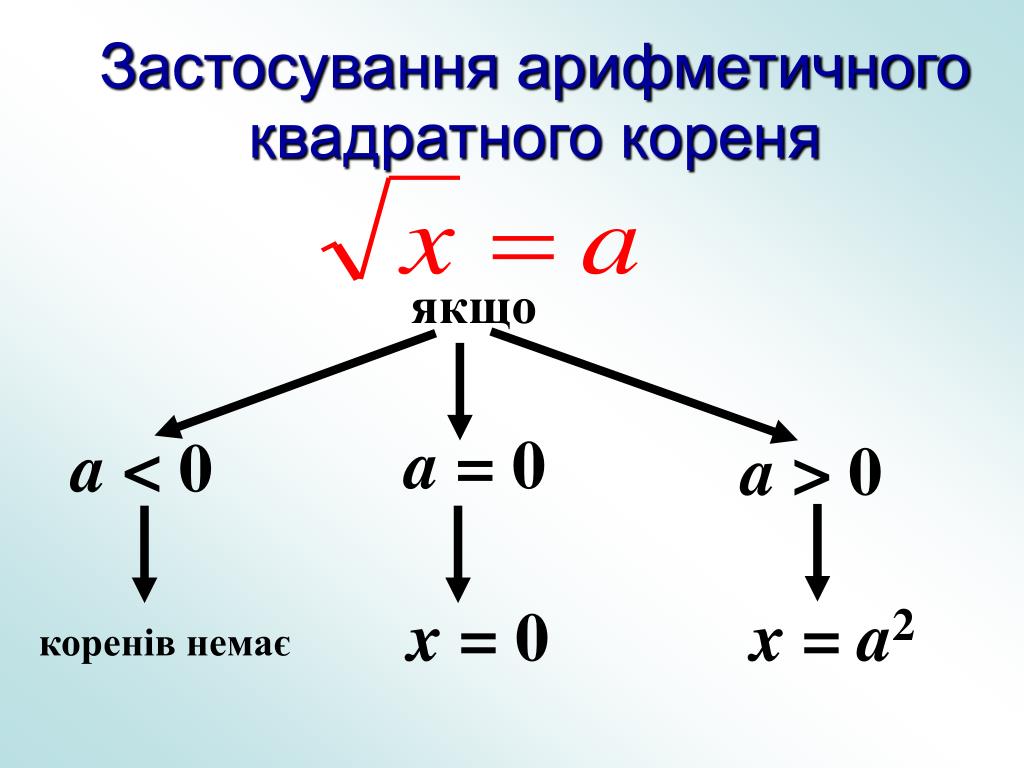 Застосування арифметичного квадратного кореня

$\sqrt{x} = a$

якщо

$a < 0$

$a = 0$

$a > 0$

коренів немає

$x = 0$

$x = a^2$